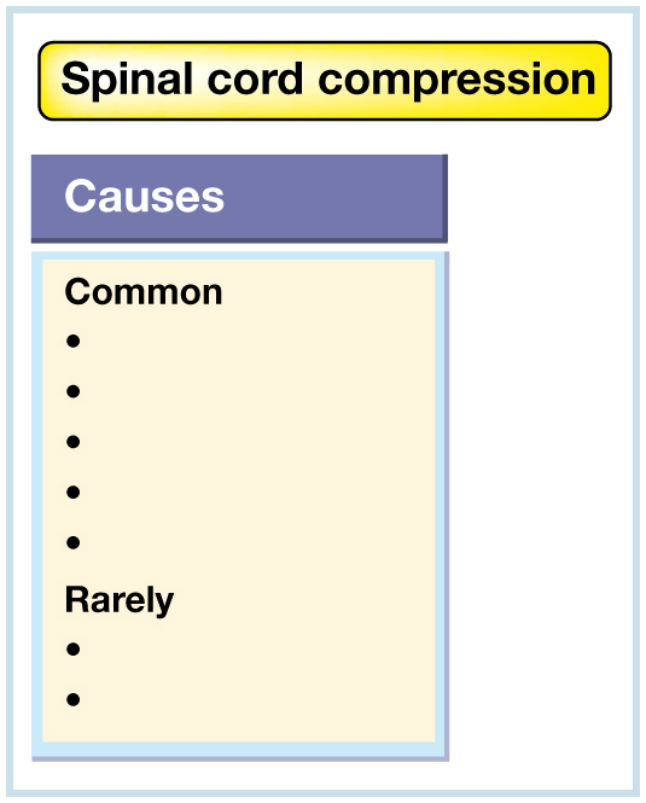 Spinal cord compression

Causes

Common
•
•
•
•
•
Rarely
•
•